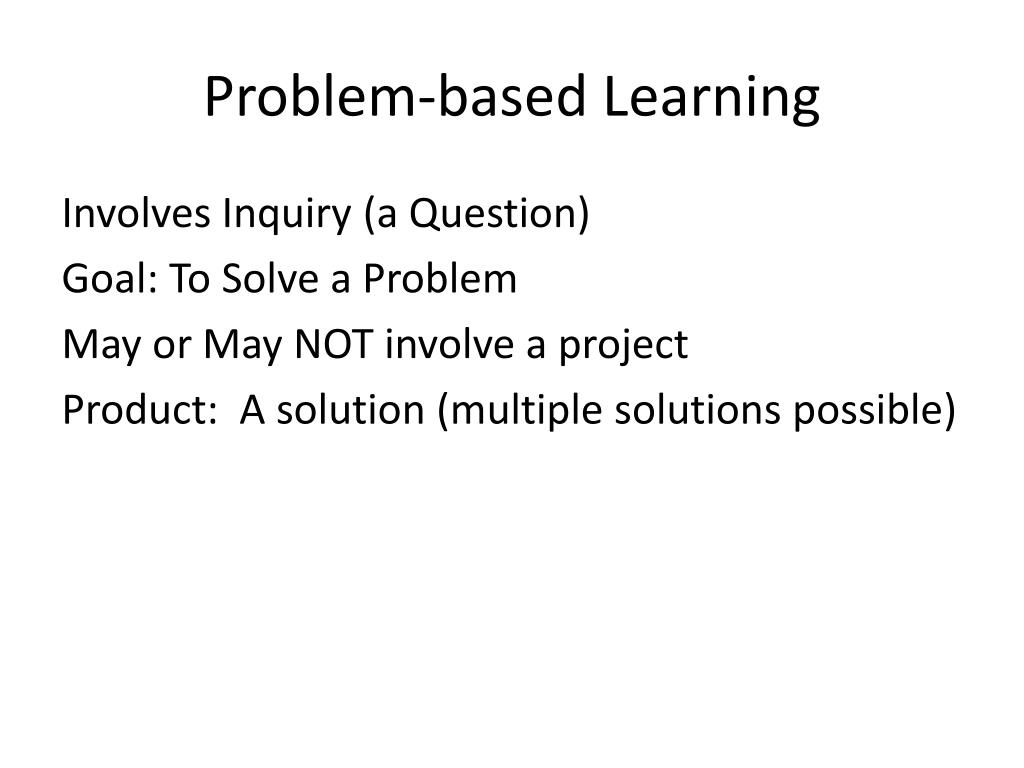 Problem-based Learning

Involves Inquiry (a Question)
Goal: To Solve a Problem
May or May NOT involve a project
Product:  A solution (multiple solutions possible)